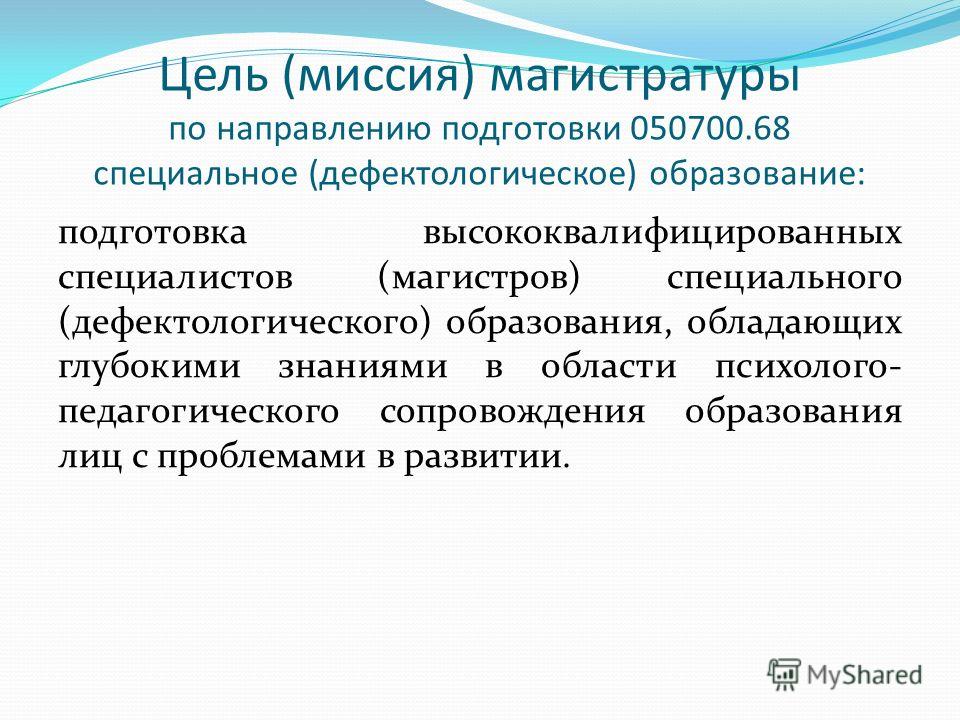 Цель (миссия) магистратуры по направлению подготовки 050700.68 специальное (дефектологическое) образование:

подготовка высококвалифицированных специалистов (магистров) специального (дефектологического) образования, обладающих глубокими знаниями в области психолого-педагогического сопровождения образования лиц с проблемами в развитии.

MyShared